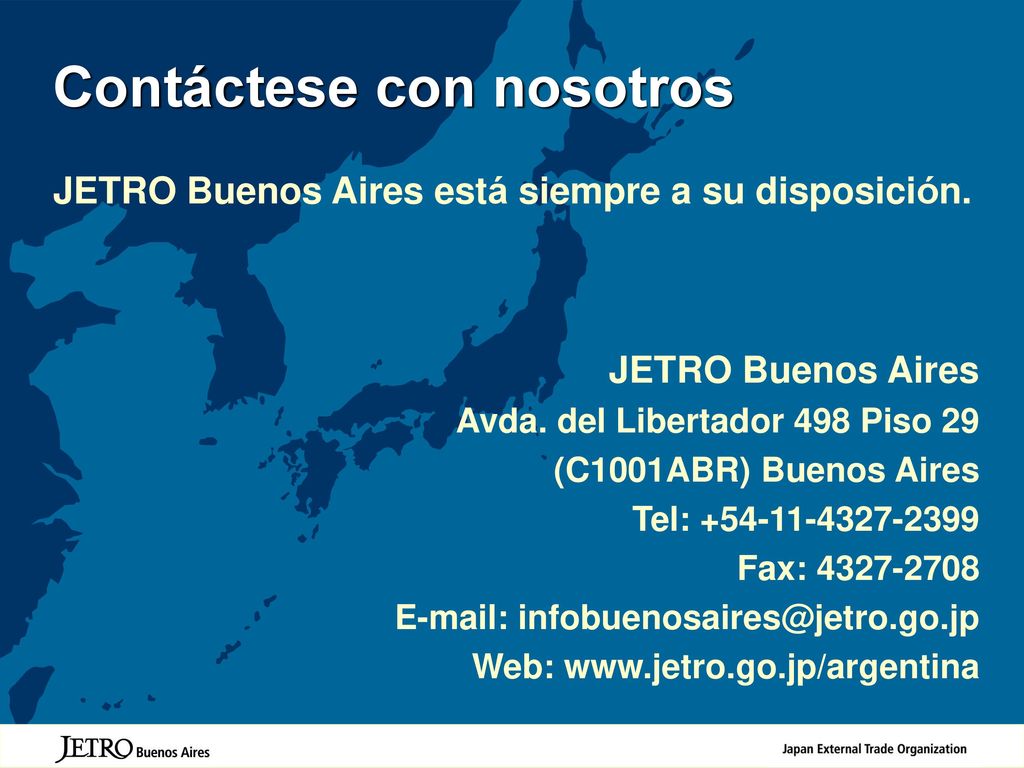 Contáctese con nosotros

JETRO Buenos Aires está siempre a su disposición.

JETRO Buenos Aires
Avda. del Libertador 498 Piso 29
(C1001ABR) Buenos Aires
Tel: +54-11-4327-2399
Fax: 4327-2708
E-mail: infobuenosaires@jetro.go.jp
Web: www.jetro.go.jp/argentina

JETRO Buenos Aires

Japan External Trade Organization